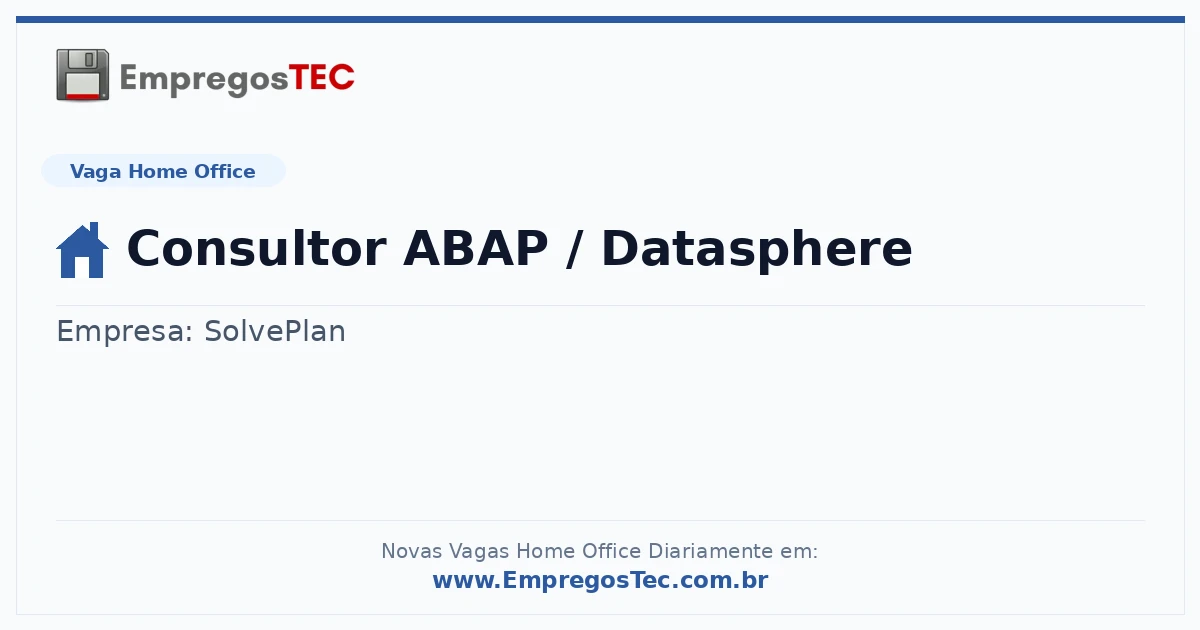 EmpregosTEC

Vaga Home Office

Consultor ABAP / Datasphere

Empresa: SolvePlan

Novas Vagas Home Office Diariamente em:
www.EmpregosTec.com.br